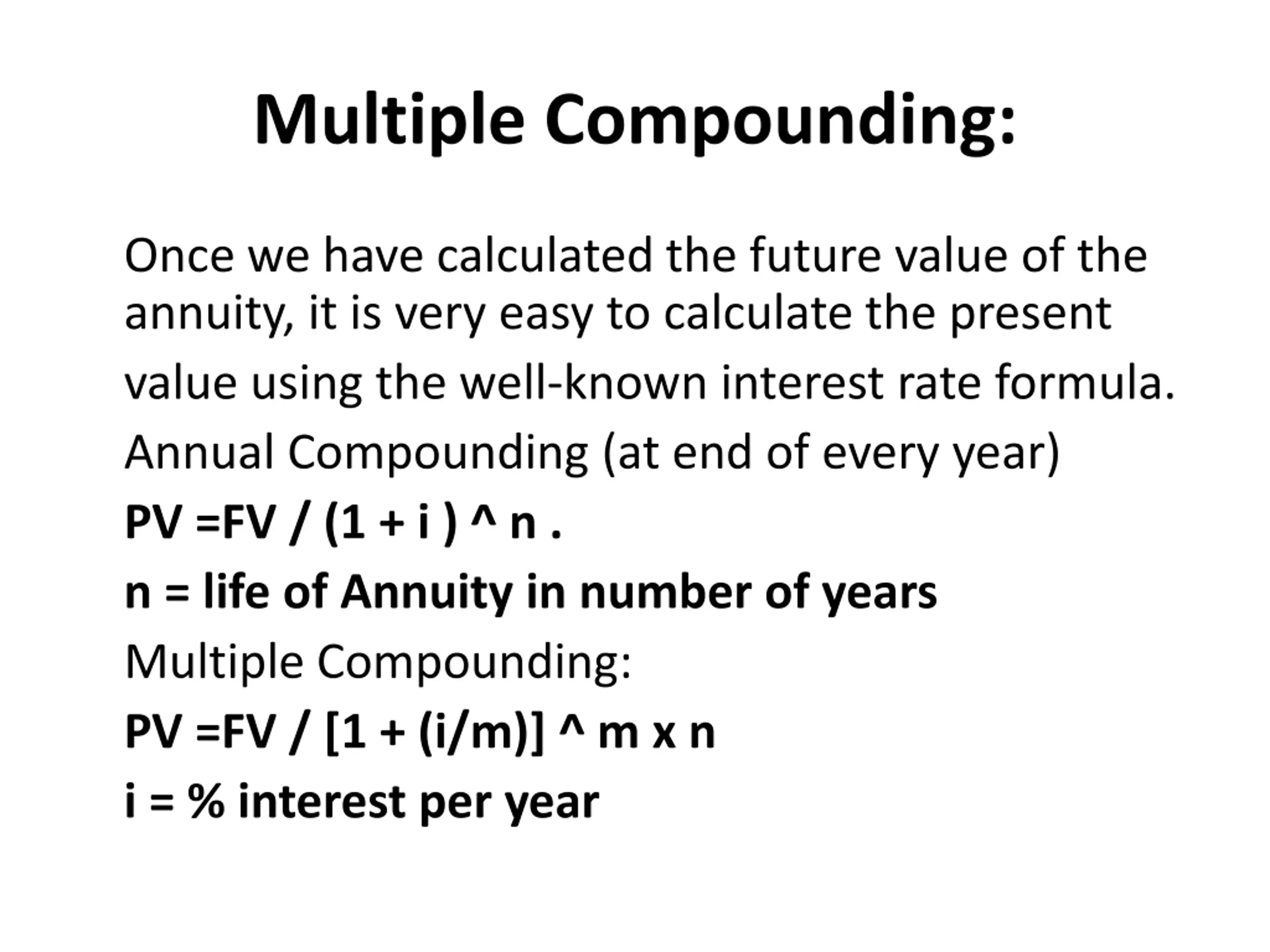 Multiple Compounding:

Once we have calculated the future value of the annuity, it is very easy to calculate the present value using the well-known interest rate formula.

Annual Compounding (at end of every year)

PV =FV / (1 + i ) ^ n .

n = life of Annuity in number of years

Multiple Compounding:

PV =FV / [1 + (i/m)] ^ m x n

i = % interest per year